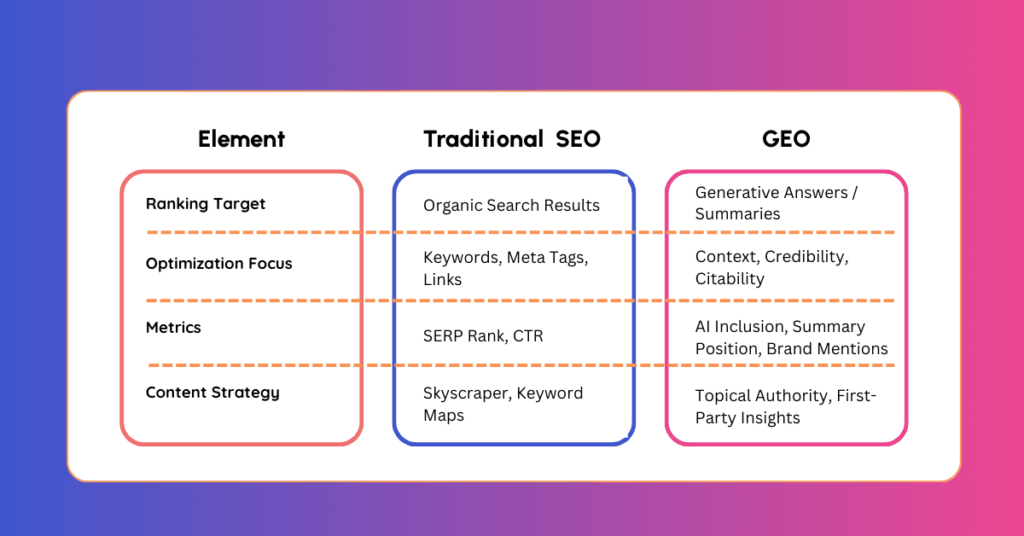 | Element | Traditional SEO | GEO |
|---|---|---|
| Ranking Target | Organic Search Results | Generative Answers / Summaries |
| Optimization Focus | Keywords, Meta Tags, Links | Context, Credibility, Citability |
| Metrics | SERP Rank, CTR | AI Inclusion, Summary Position, Brand Mentions |
| Content Strategy | Skyscraper, Keyword Maps | Topical Authority, First-Party Insights |